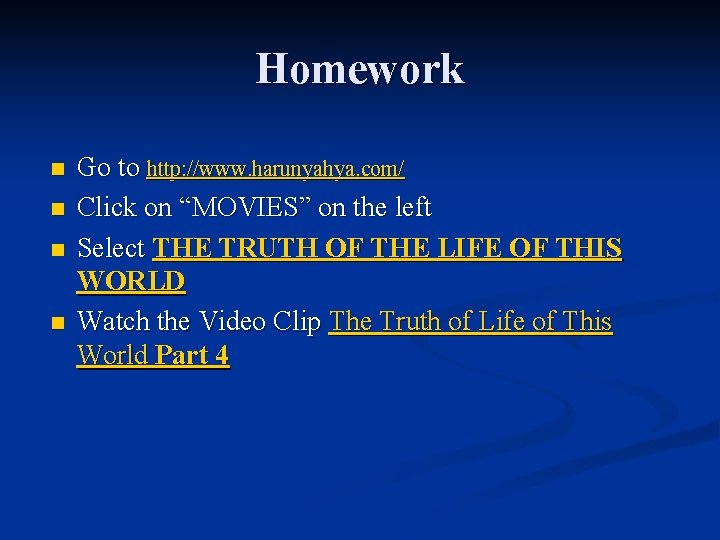 Homework

- Go to http://www.harunyahya.com/
- Click on “MOVIES” on the left
- Select THE TRUTH OF THE LIFE OF THIS WORLD
- Watch the Video Clip The Truth of Life of This World Part 4